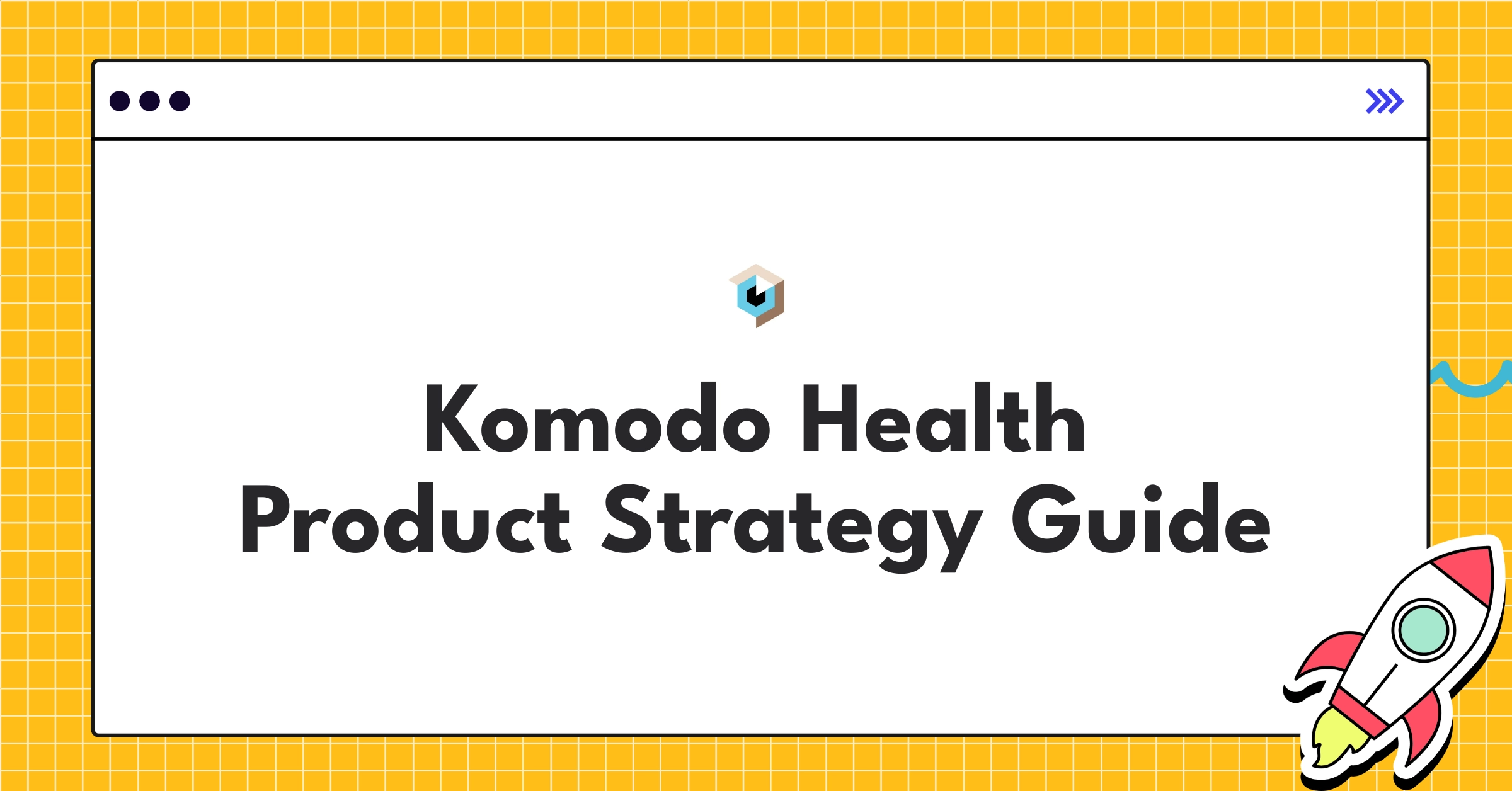 Komodo Health
Product Strategy Guide